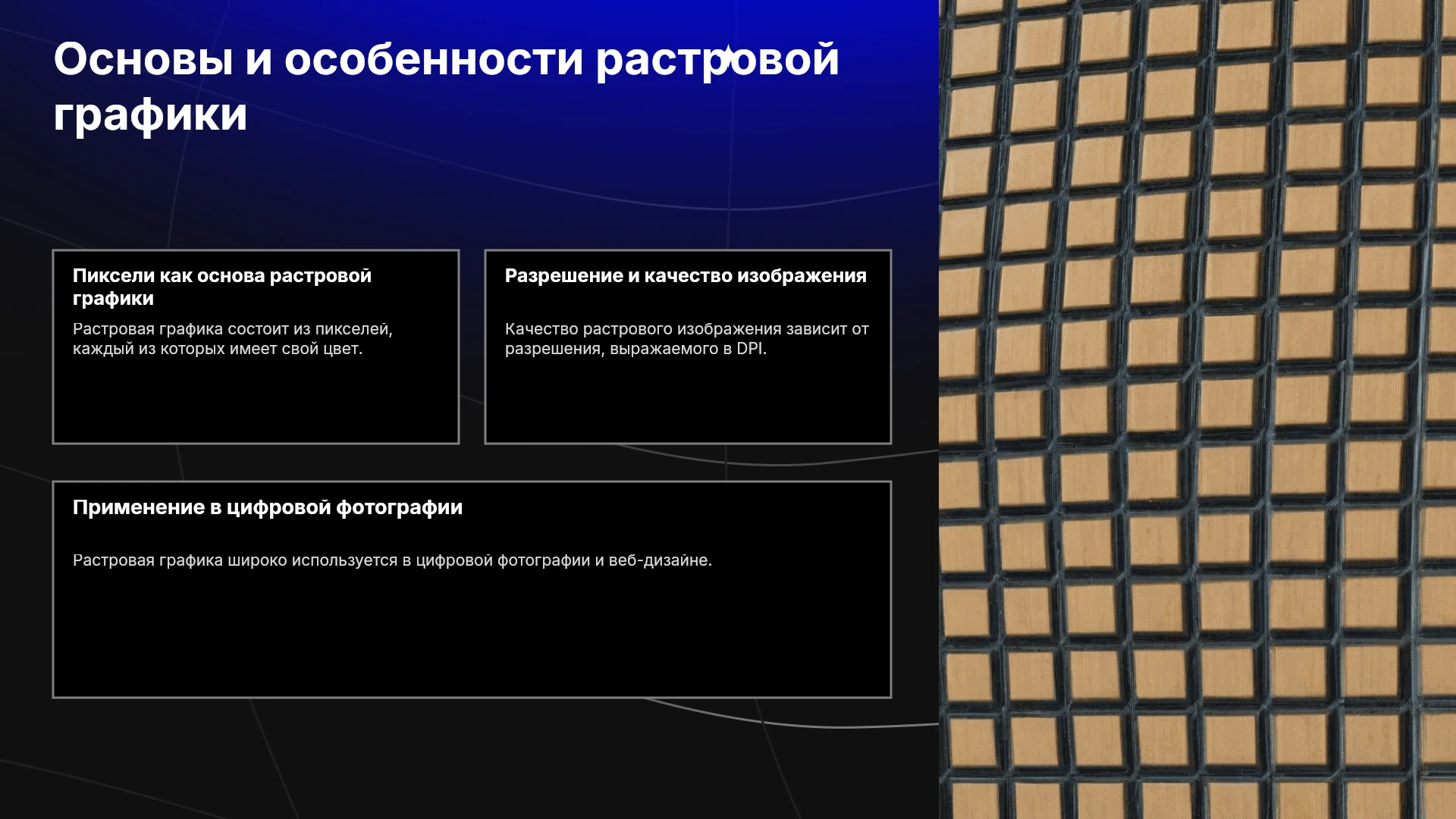 Основы и особенности растровой графики

Пиксели как основа растровой графики

Растровая графика состоит из пикселей, каждый из которых имеет свой цвет.

Разрешение и качество изображения

Качество растрового изображения зависит от разрешения, выражаемого в DPI.

Применение в цифровой фотографии

Растровая графика широко используется в цифровой фотографии и веб-дизайне.